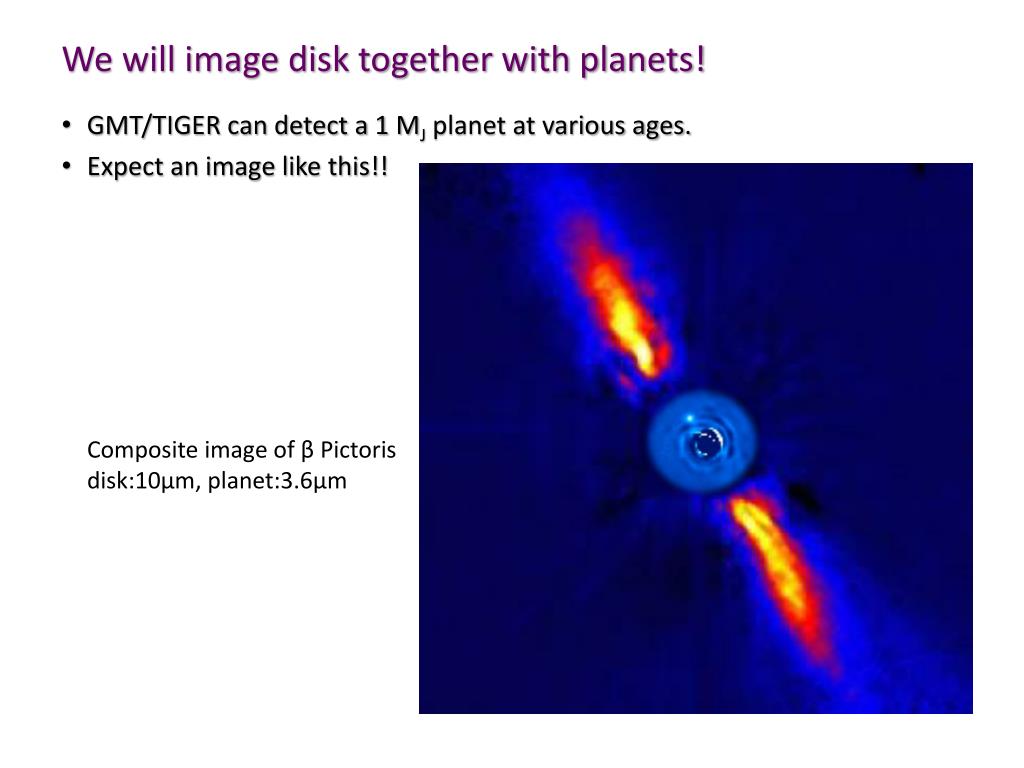 We will image disk together with planets!

• GMT/TIGER can detect a 1 $M_J$ planet at various ages.
• Expect an image like this!!

Composite image of β Pictoris disk:10μm, planet:3.6μm